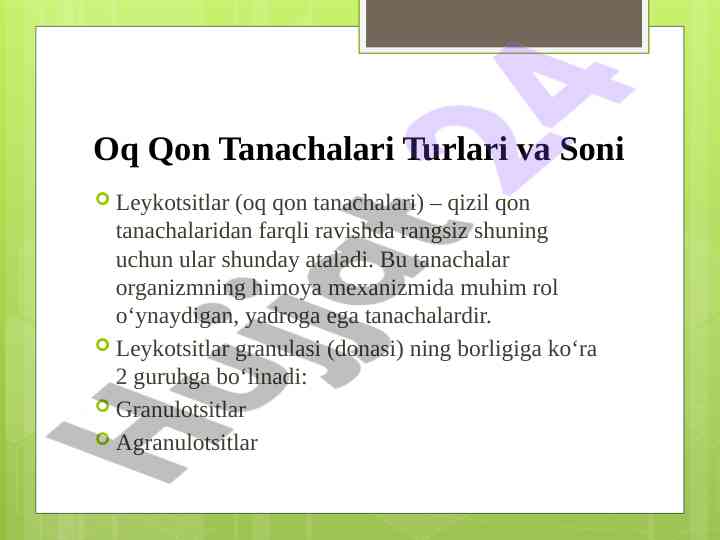 Oq Qon Tanachalari Turlari va Soni

Leykotsitlar (oq qon tanachalari) – qizil qon tanachalaridan farqli ravishda rangsiz shuning uchun ular shunday ataladi. Bu tanachalar organizmning himoya mexanizmida muhim rol o‘ynaydigan, yadroga ega tanachalardir.

Leykotsitlar granulasi (donasi) ning borligiga ko‘ra 2 guruhga bo‘linadi:

Granulotsitlar

Agranulotsitlar

Hujjat24